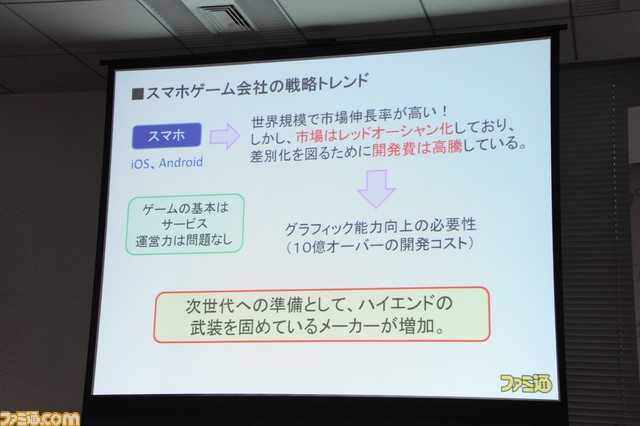 ■スマホゲーム会社の戦略トレンド

スマホ

iOS、Android

世界規模で市場伸長率が高い！
しかし、市場はレッドオーシャン化しており、
差別化を図るために開発費は高騰している。

ゲームの基本は
サービス
運営力は問題なし

グラフィック能力向上の必要性
（10億オーバーの開発コスト）

次世代への準備として、ハイエンドの
武装を固めているメーカーが増加。

ファミ通

ファミ通.com